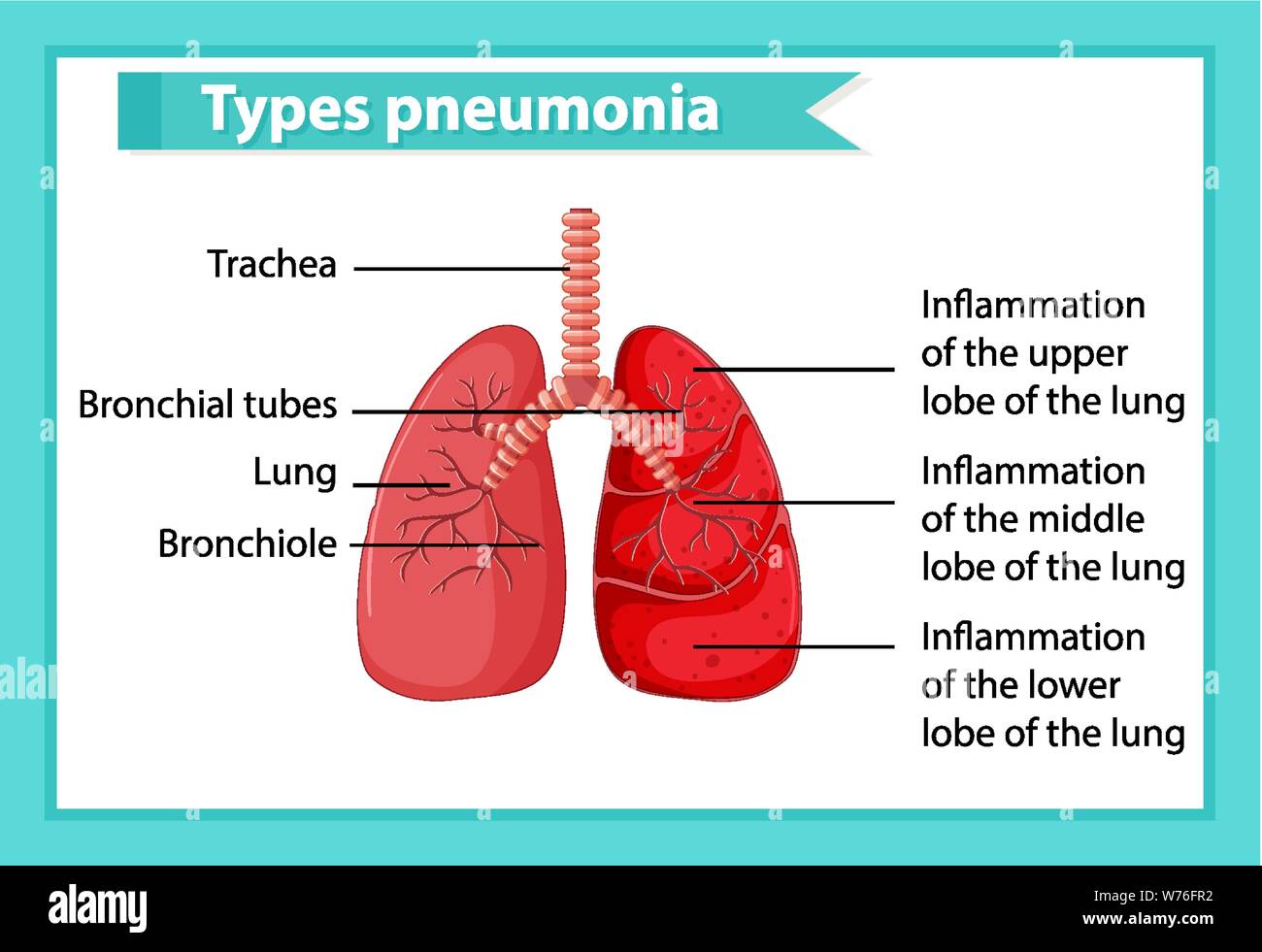 Types pneumonia

Trachea

Bronchial tubes

Lung

Bronchiole

Inflammation of the upper lobe of the lung

Inflammation of the middle lobe of the lung

Inflammation of the lower lobe of the lung

alamy

Image ID: W76FR2
www.alamy.com